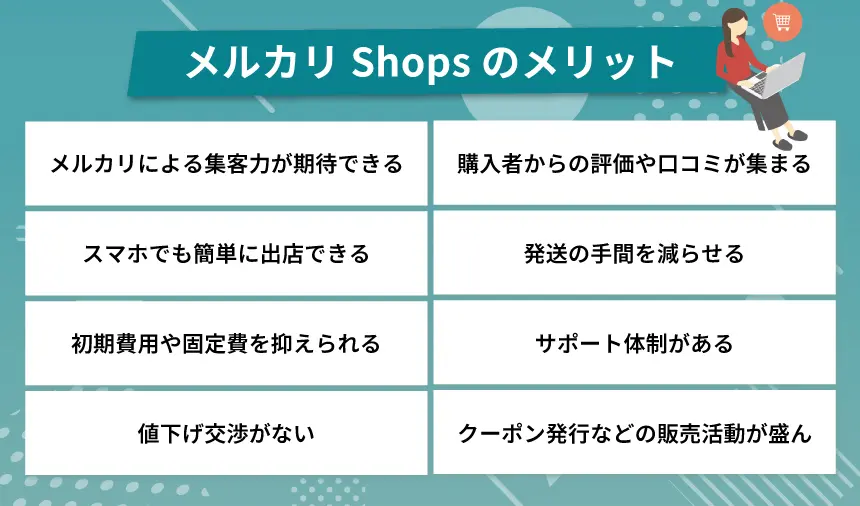 メルカリ Shops のメリット

メルカリによる集客力が期待できる

スマホでも簡単に出店できる

初期費用や固定費を抑えられる

値下げ交渉がない

購入者からの評価や口コミが集まる

発送の手間を減らせる

サポート体制がある

クーポン発行などの販売活動が盛ん